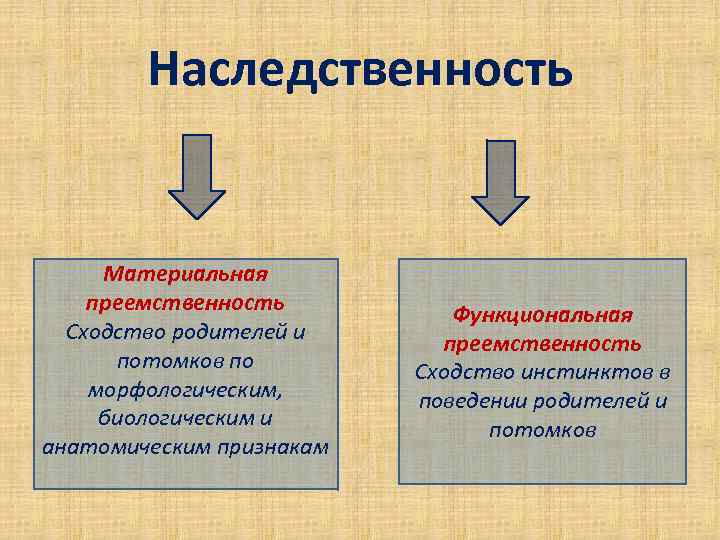 Наследственность

Материальная преемственность
Сходство родителей и потомков по морфологическим, биологическим и анатомическим признакам

Функциональная преемственность
Сходство инстинктов в поведении родителей и потомков